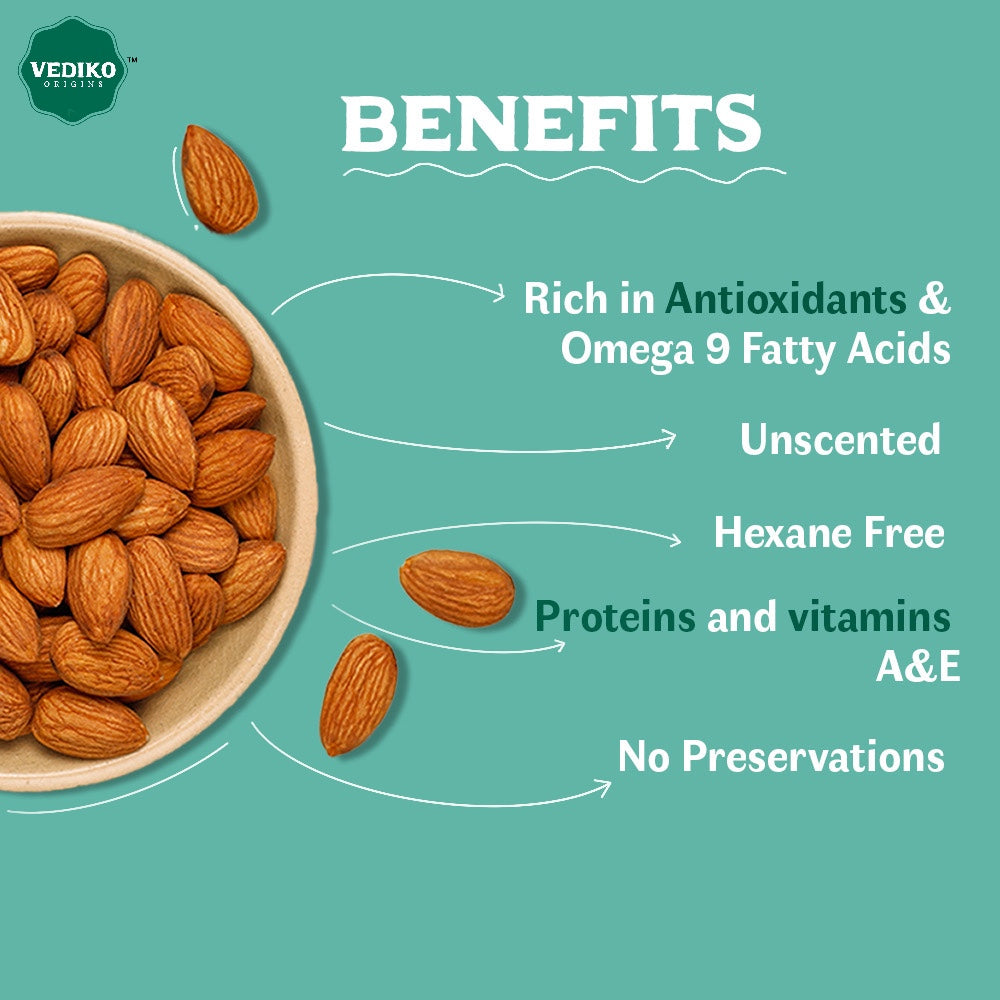 VEDIKO™
ORIGINS

BENEFITS

Rich in Antioxidants & Omega 9 Fatty Acids

Unscented

Hexane Free

Proteins and vitamins A&E

No Preservations